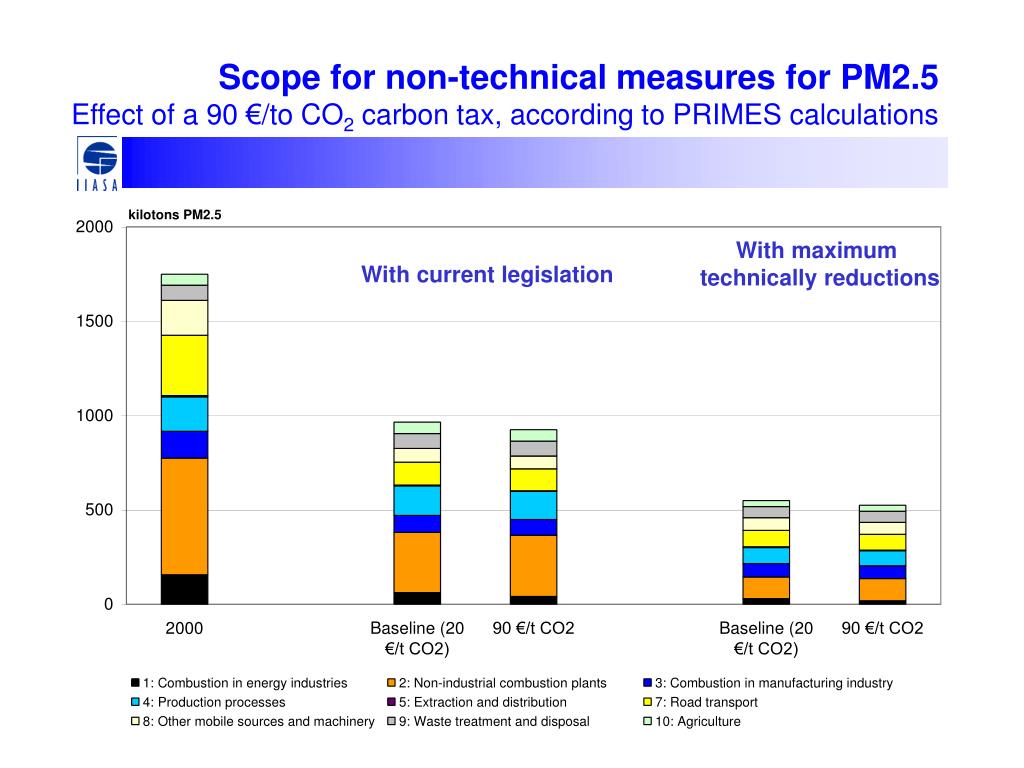 Scope for non-technical measures for PM2.5
Effect of a 90 €/to $CO_2$ carbon tax, according to PRIMES calculations

IIASA

kilotons PM2.5

2000
1500
1000
500
0

With current legislation

With maximum technically reductions

2000
Baseline (20 €/t CO2)
90 €/t CO2
Baseline (20 €/t CO2)
90 €/t CO2

1: Combustion in energy industries
2: Non-industrial combustion plants
3: Combustion in manufacturing industry
4: Production processes
5: Extraction and distribution
7: Road transport
8: Other mobile sources and machinery
9: Waste treatment and disposal
10: Agriculture